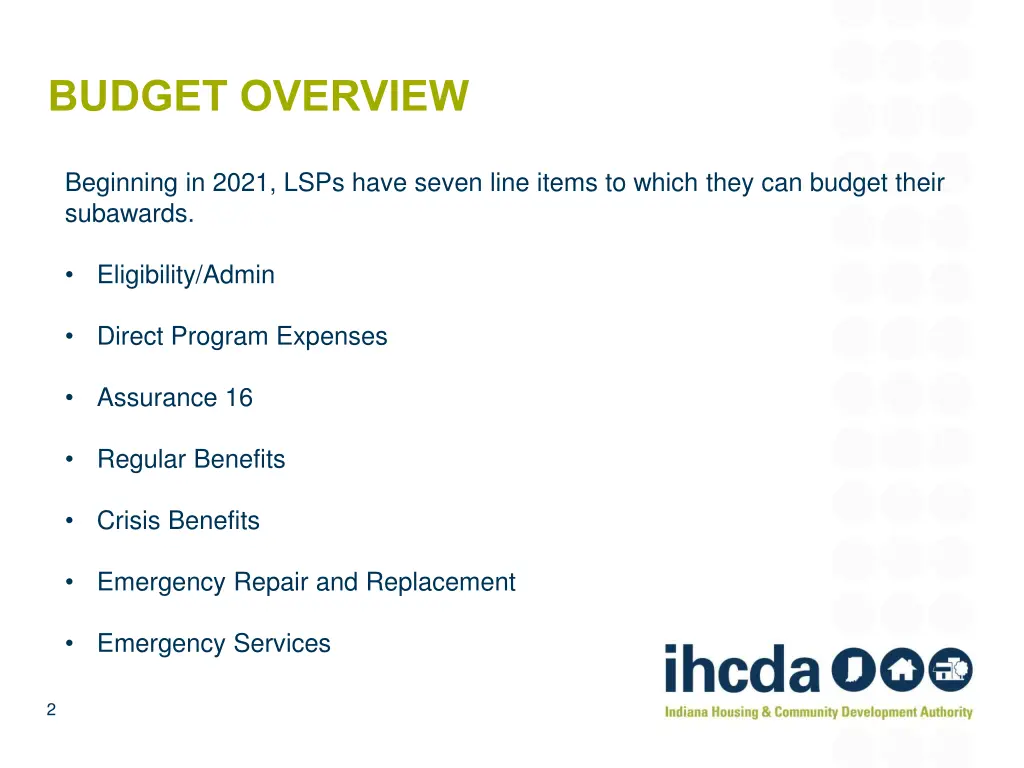 BUDGET OVERVIEW

Beginning in 2021, LSPs have seven line items to which they can budget their subawards.

• Eligibility/Admin

• Direct Program Expenses

• Assurance 16

• Regular Benefits

• Crisis Benefits

• Emergency Repair and Replacement

• Emergency Services

2

ihcda
Indiana Housing & Community Development Authority